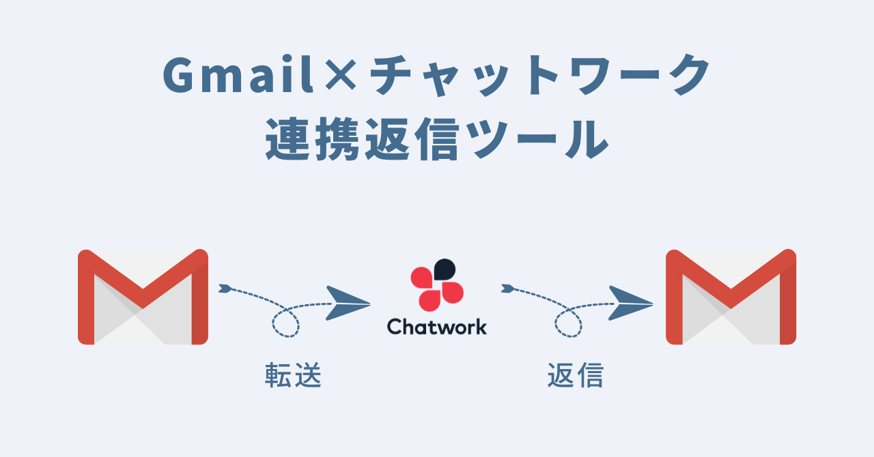 Gmail×チャットワーク
連携返信ツール

Chatwork

転送

返信